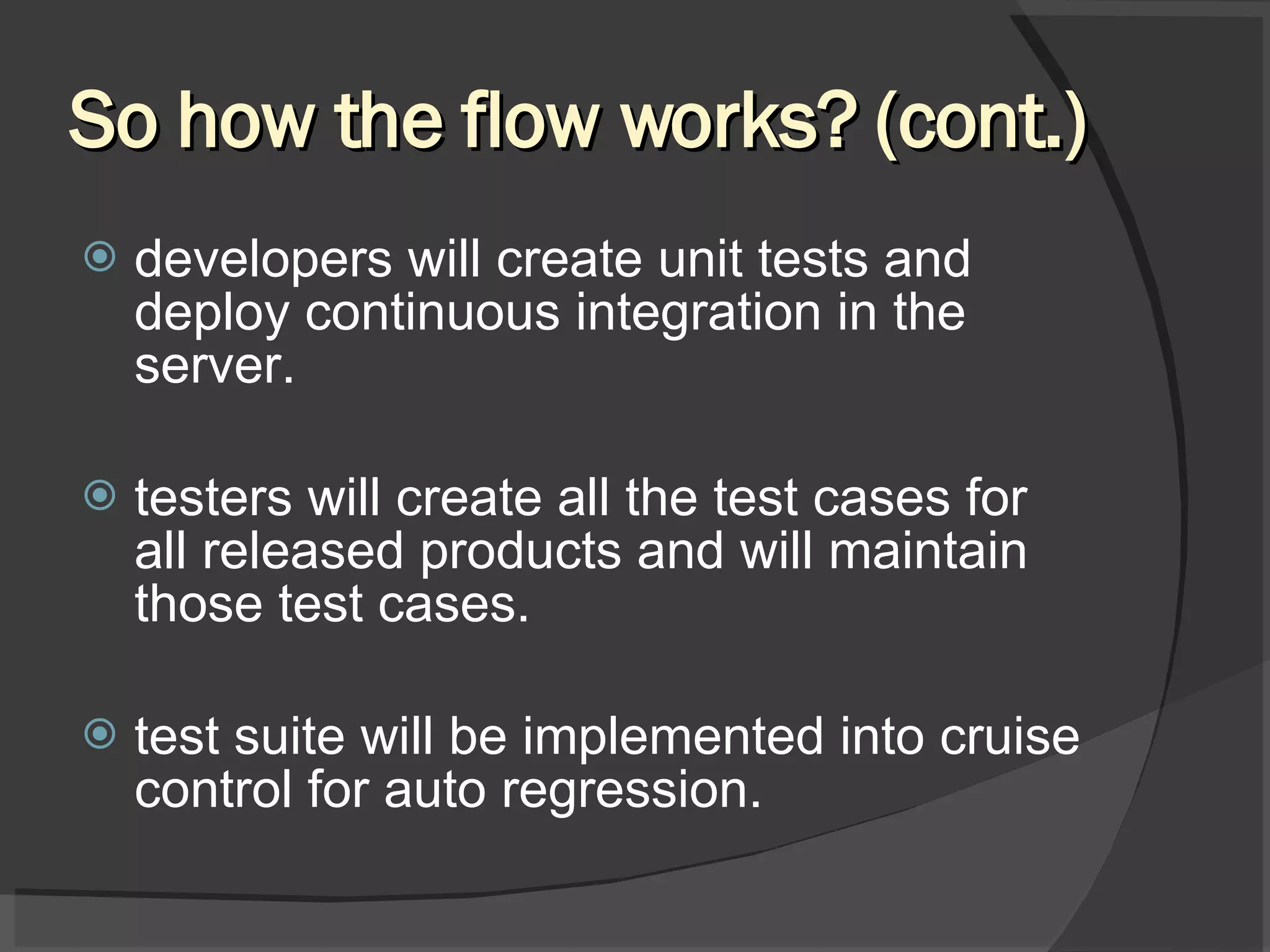 So how the flow works? (cont.)

developers will create unit tests and deploy continuous integration in the server.

testers will create all the test cases for all released products and will maintain those test cases.

test suite will be implemented into cruise control for auto regression.